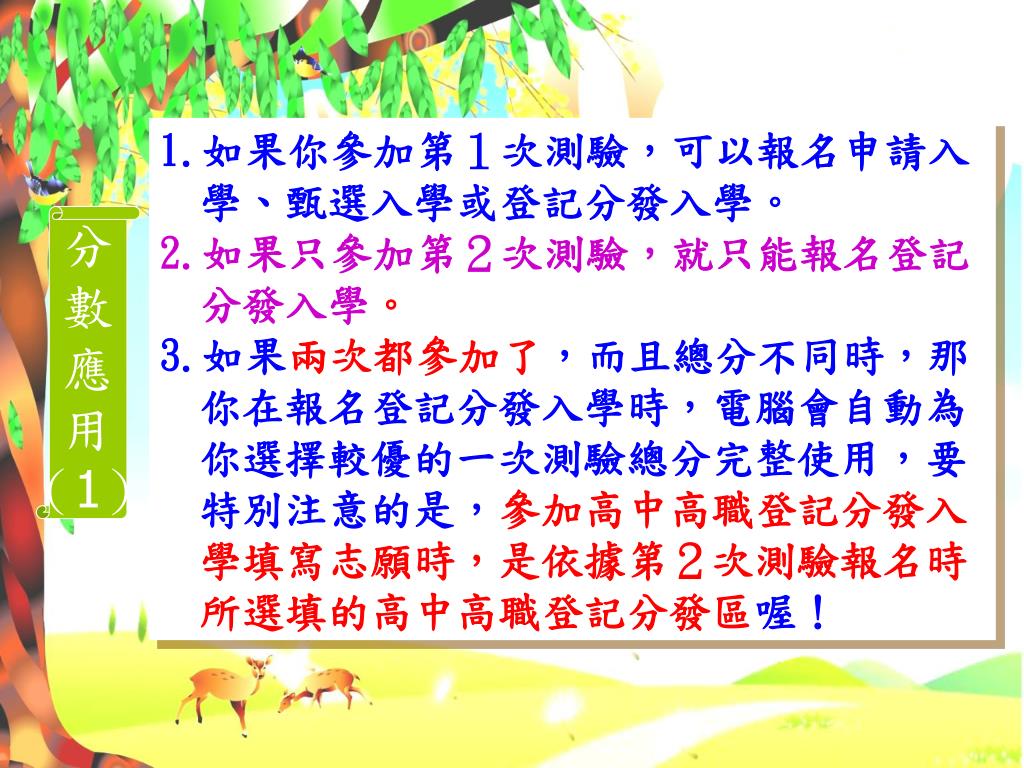 分數應用(1)

1. 如果你參加第1次測驗，可以報名申請入學、甄選入學或登記分發入學。

2. 如果只參加第2次測驗，就只能報名登記分發入學。

3. 如果兩次都參加了，而且總分不同時，那你在報名登記分發入學時，電腦會自動為你選擇較優的一次測驗總分完整使用，要特別注意的是，參加高中高職登記分發入學填寫志願時，是依據第2次測驗報名時所選填的高中高職登記分發區喔！